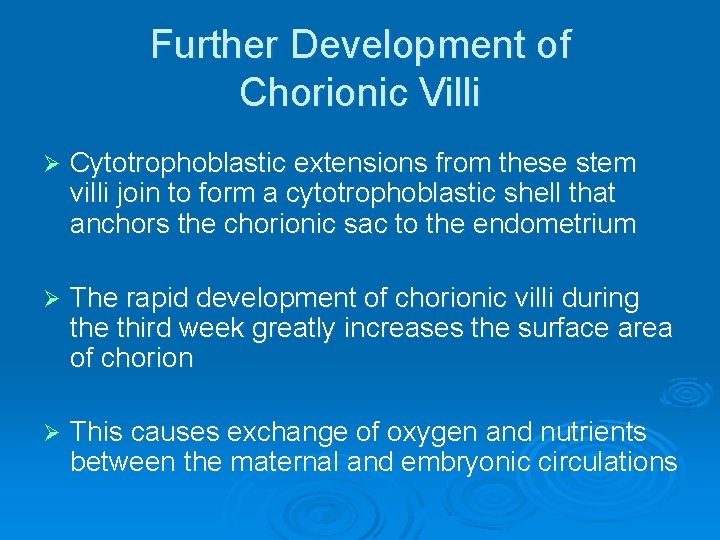 Further Development of Chorionic Villi

➢ Cytotrophoblastic extensions from these stem villi join to form a cytotrophoblastic shell that anchors the chorionic sac to the endometrium

➢ The rapid development of chorionic villi during the third week greatly increases the surface area of chorion

➢ This causes exchange of oxygen and nutrients between the maternal and embryonic circulations